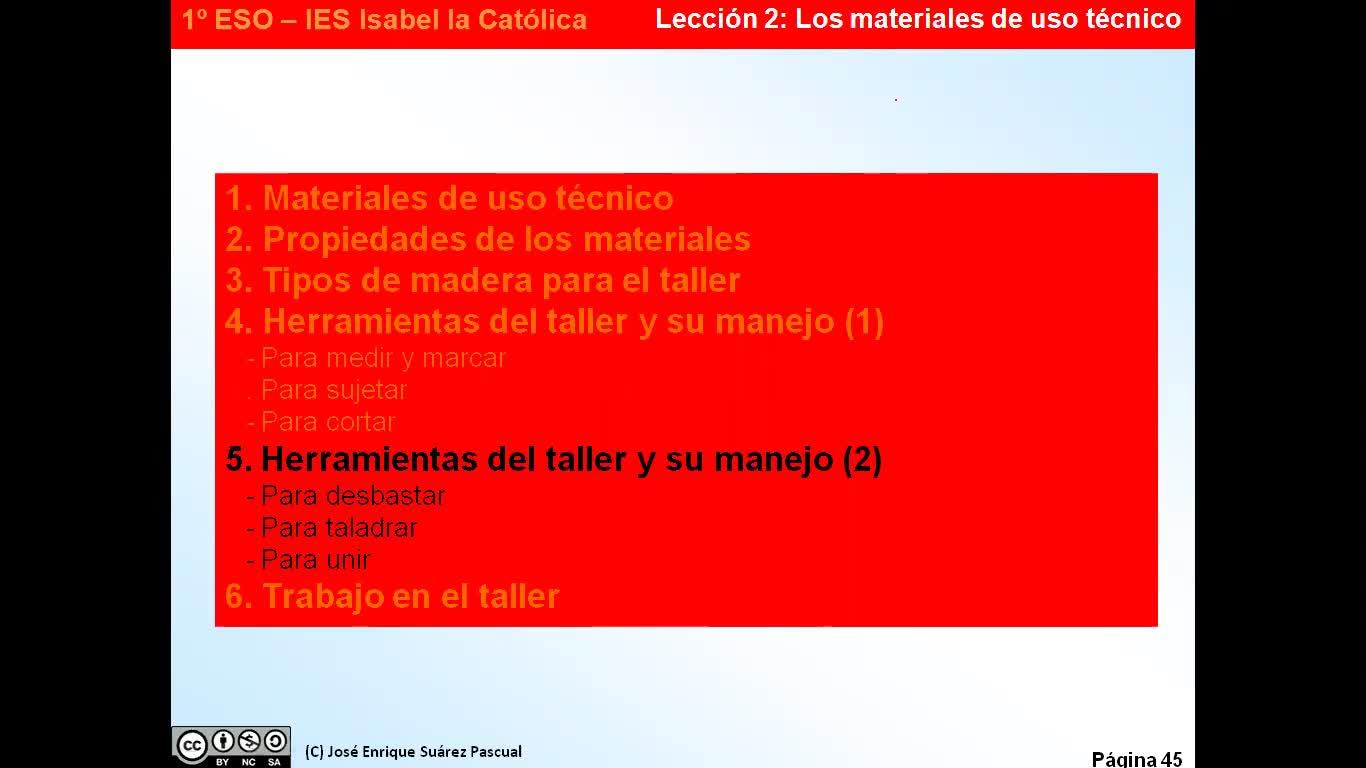 1º ESO – IES Isabel la Católica

Lección 2: Los materiales de uso técnico

1. Materiales de uso técnico
2. Propiedades de los materiales
3. Tipos de madera para el taller
4. Herramientas del taller y su manejo (1)
- Para medir y marcar
. Para sujetar
- Para cortar
5. Herramientas del taller y su manejo (2)
- Para desbastar
- Para taladrar
- Para unir
6. Trabajo en el taller

cc BY NC SA

(C) José Enrique Suárez Pascual

Página 45